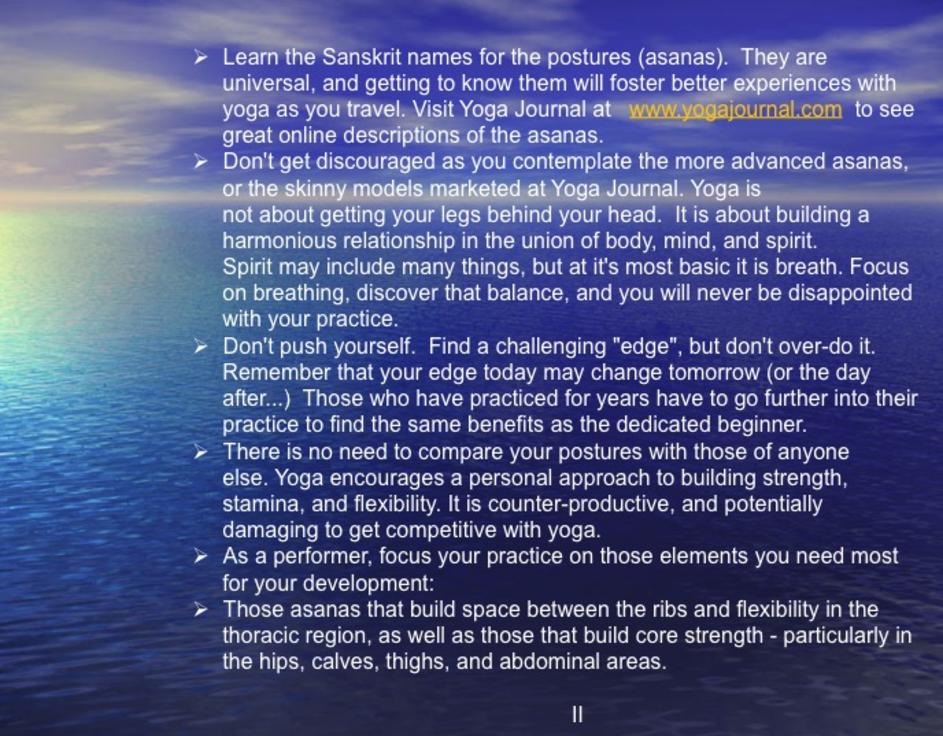 ➢ Learn the Sanskrit names for the postures (asanas). They are universal, and getting to know them will foster better experiences with yoga as you travel. Visit Yoga Journal at www.yogajournal.com to see great online descriptions of the asanas.

➢ Don't get discouraged as you contemplate the more advanced asanas, or the skinny models marketed at Yoga Journal. Yoga is not about getting your legs behind your head. It is about building a harmonious relationship in the union of body, mind, and spirit. Spirit may include many things, but at it's most basic it is breath. Focus on breathing, discover that balance, and you will never be disappointed with your practice.

➢ Don't push yourself. Find a challenging "edge", but don't over-do it. Remember that your edge today may change tomorrow (or the day after...) Those who have practiced for years have to go further into their practice to find the same benefits as the dedicated beginner.

➢ There is no need to compare your postures with those of anyone else. Yoga encourages a personal approach to building strength, stamina, and flexibility. It is counter-productive, and potentially damaging to get competitive with yoga.

➢ As a performer, focus your practice on those elements you need most for your development:

➢ Those asanas that build space between the ribs and flexibility in the thoracic region, as well as those that build core strength - particularly in the hips, calves, thighs, and abdominal areas.

II